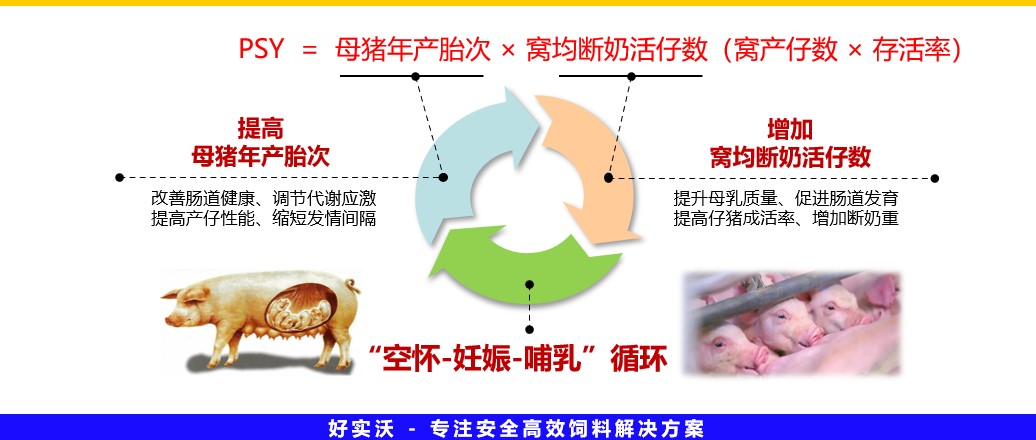 PSY ＝ 母猪年产胎次 × 窝均断奶活仔数（窝产仔数 × 存活率）

提高
母猪年产胎次

改善肠道健康、调节代谢应激
提高产仔性能、缩短发情间隔

增加
窝均断奶活仔数

提升母乳质量、促进肠道发育
提高仔猪成活率、增加断奶重

“空怀-妊娠-哺乳”循环

好实沃 - 专注安全高效饲料解决方案